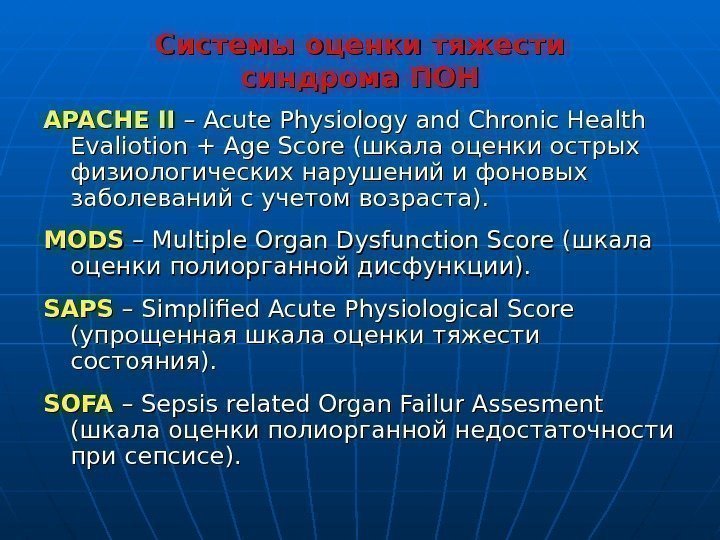 Системы оценки тяжести синдрома ПОН

APACHE II – Acute Physiology and Chronic Health Evaliotion + Age Score (шкала оценки острых физиологических нарушений и фоновых заболеваний с учетом возраста).

MODS – Multiple Organ Dysfunction Score (шкала оценки полиорганной дисфункции).

SAPS – Simplified Acute Physiological Score (упрощенная шкала оценки тяжести состояния).

SOFA – Sepsis related Organ Failur Assesment (шкала оценки полиорганной недостаточности при сепсисе).